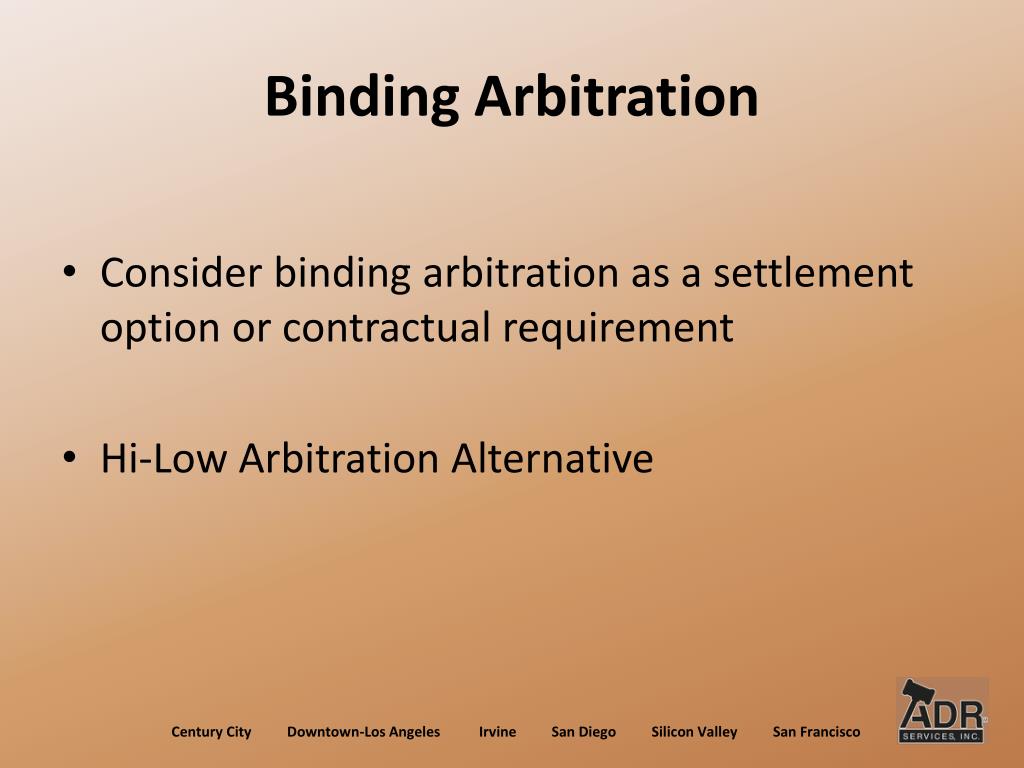 Binding Arbitration

• Consider binding arbitration as a settlement option or contractual requirement

• Hi-Low Arbitration Alternative

Century City Downtown-Los Angeles Irvine San Diego Silicon Valley San Francisco

ADR SERVICES, INC.